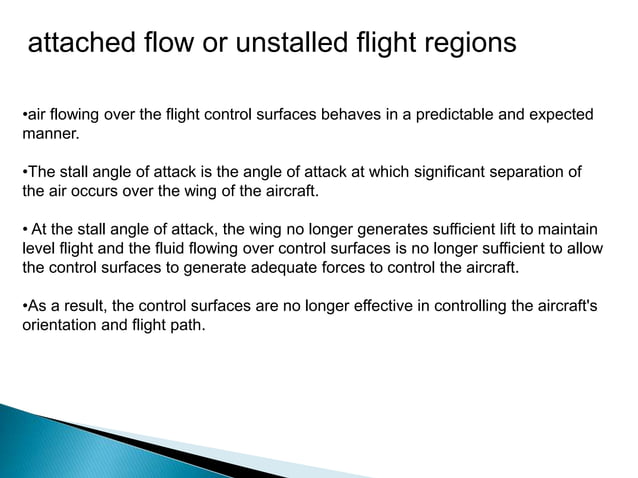 attached flow or unstalled flight regions

•air flowing over the flight control surfaces behaves in a predictable and expected manner.

•The stall angle of attack is the angle of attack at which significant separation of the air occurs over the wing of the aircraft.

• At the stall angle of attack, the wing no longer generates sufficient lift to maintain level flight and the fluid flowing over control surfaces is no longer sufficient to allow the control surfaces to generate adequate forces to control the aircraft.

•As a result, the control surfaces are no longer effective in controlling the aircraft's orientation and flight path.